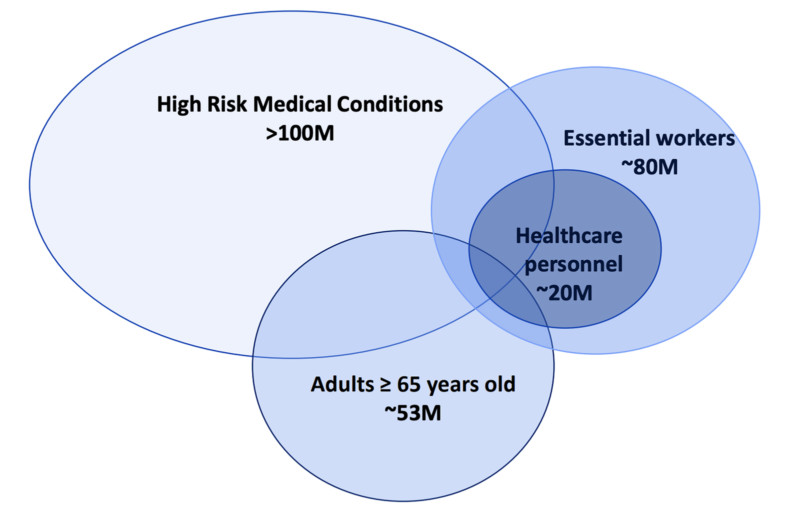 High Risk Medical Conditions
>100M

Essential workers
~80M

Healthcare
personnel
~20M

Adults ≥ 65 years old
~53M